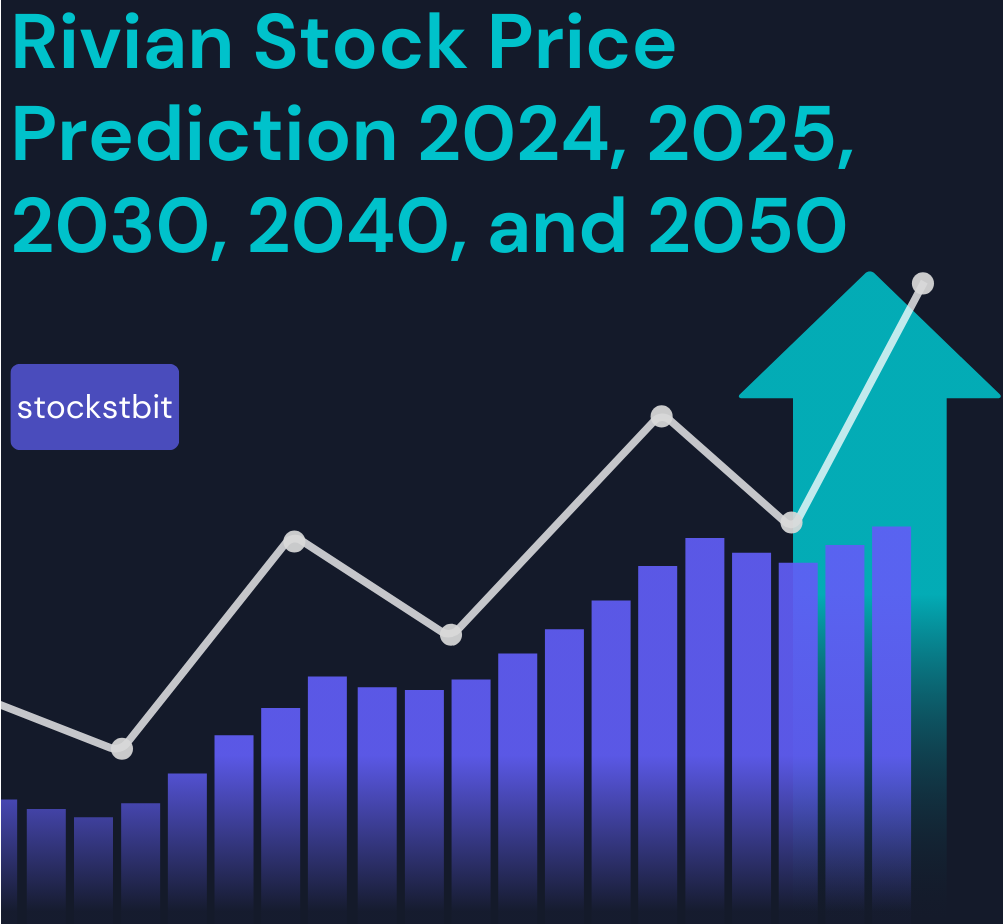 Rivian Stock Price Prediction 2024, 2025, 2030, 2040, and 2050

stockstbit